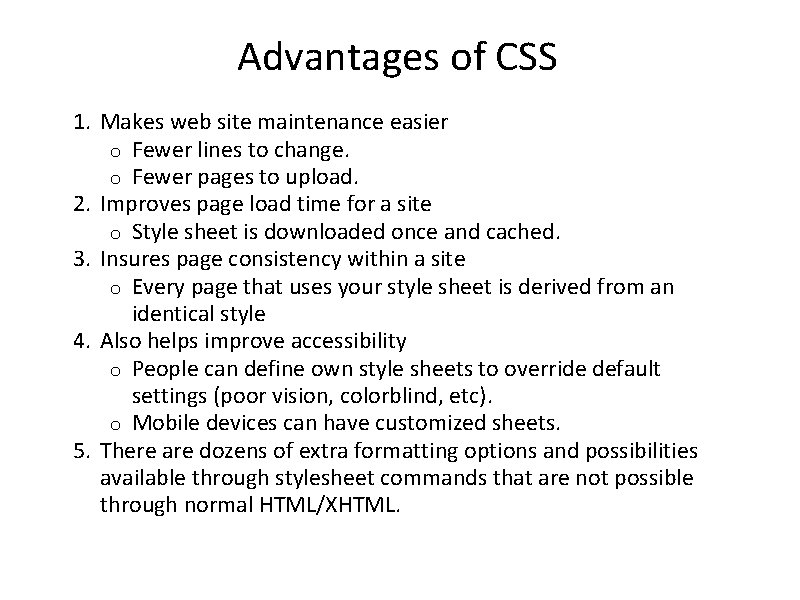 Advantages of CSS

1. Makes web site maintenance easier
   o Fewer lines to change.
   o Fewer pages to upload.
2. Improves page load time for a site
   o Style sheet is downloaded once and cached.
3. Insures page consistency within a site
   o Every page that uses your style sheet is derived from an identical style
4. Also helps improve accessibility
   o People can define own style sheets to override default settings (poor vision, colorblind, etc).
   o Mobile devices can have customized sheets.
5. There are dozens of extra formatting options and possibilities available through stylesheet commands that are not possible through normal HTML/XHTML.